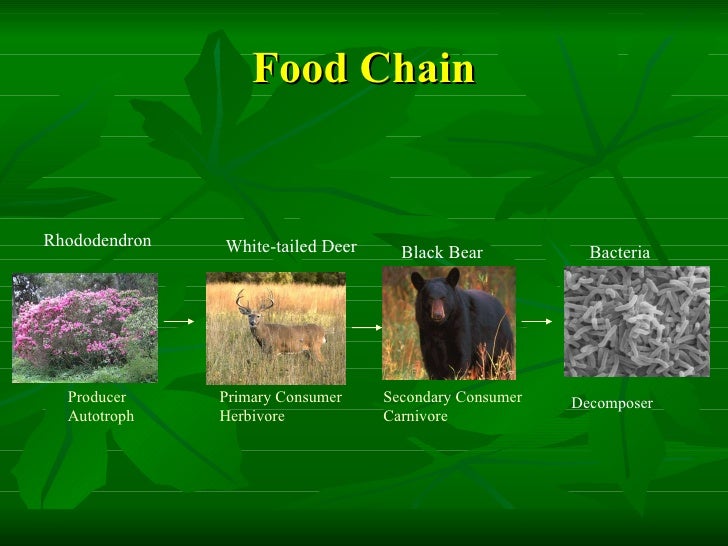 Food Chain

Rhododendron

White-tailed Deer

Black Bear

Bacteria

Producer
Autotroph

Primary Consumer
Herbivore

Secondary Consumer
Carnivore

Decomposer